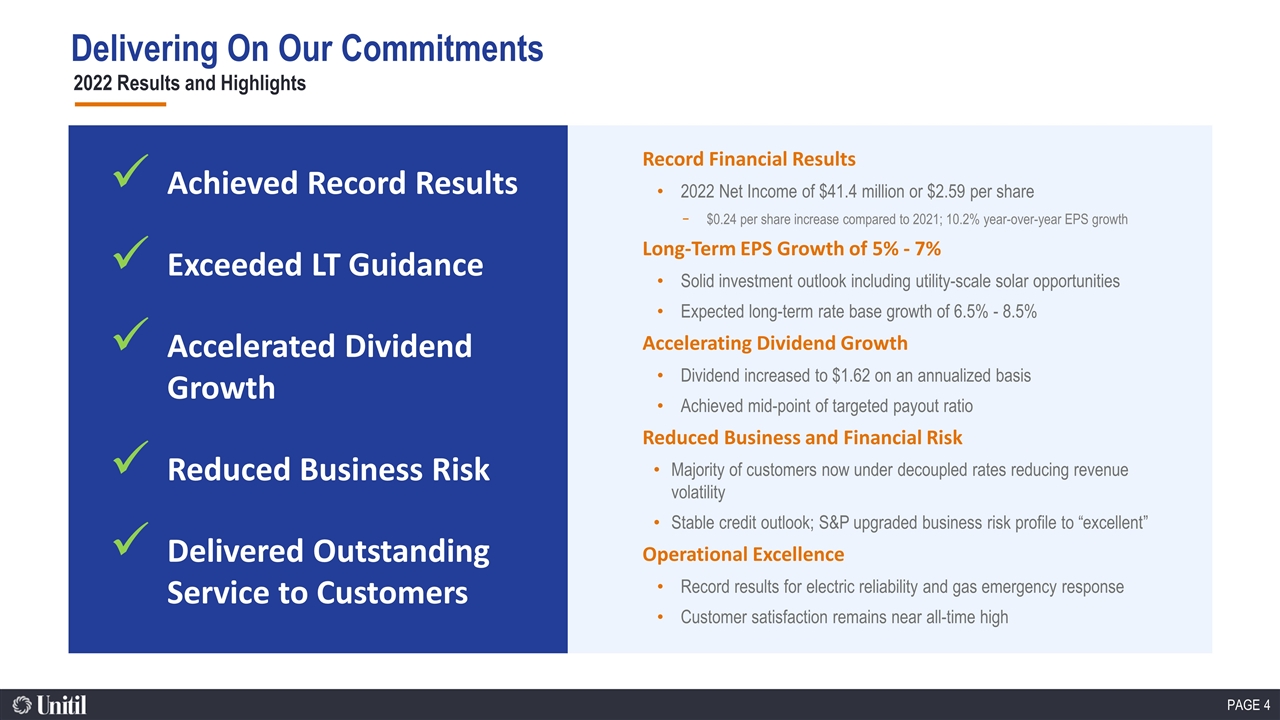 Delivering On Our Commitments
2022 Results and Highlights

✓ Achieved Record Results

✓ Exceeded LT Guidance

✓ Accelerated Dividend Growth

✓ Reduced Business Risk

✓ Delivered Outstanding Service to Customers

Record Financial Results
• 2022 Net Income of \$41.4 million or \$2.59 per share
− \$0.24 per share increase compared to 2021; 10.2% year-over-year EPS growth

Long-Term EPS Growth of 5% - 7%
• Solid investment outlook including utility-scale solar opportunities
• Expected long-term rate base growth of 6.5% - 8.5%

Accelerating Dividend Growth
• Dividend increased to \$1.62 on an annualized basis
• Achieved mid-point of targeted payout ratio

Reduced Business and Financial Risk
• Majority of customers now under decoupled rates reducing revenue volatility
• Stable credit outlook; S&P upgraded business risk profile to “excellent”

Operational Excellence
• Record results for electric reliability and gas emergency response
• Customer satisfaction remains near all-time high

Unitil

PAGE 4